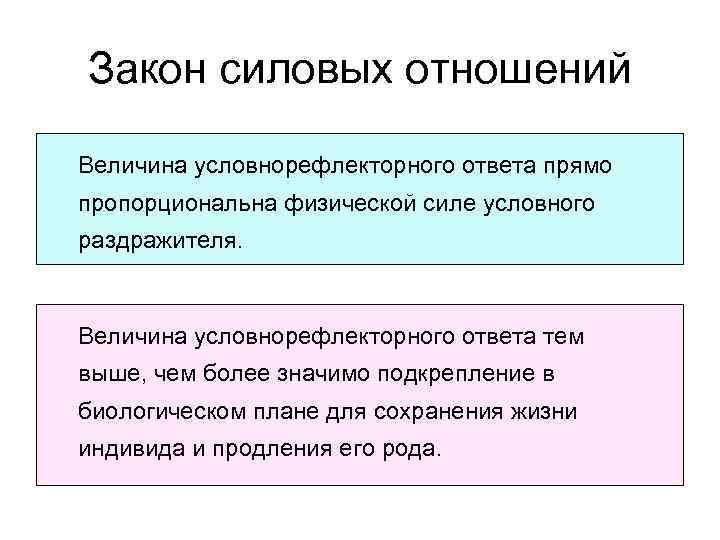 Закон силовых отношений

Величина условнорефлекторного ответа прямо пропорциональна физической силе условного раздражителя.

Величина условнорефлекторного ответа тем выше, чем более значимо подкрепление в биологическом плане для сохранения жизни индивида и продления его рода.